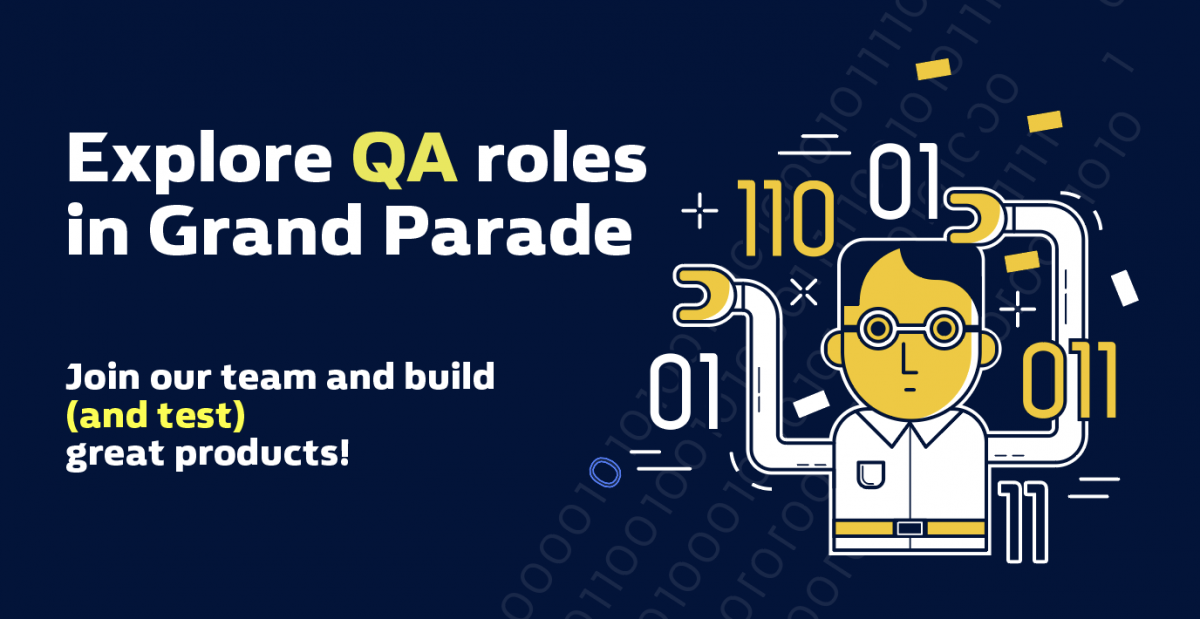 Explore QA roles in Grand Parade

Join our team and build (and test) great products!

110 01 01 011 11